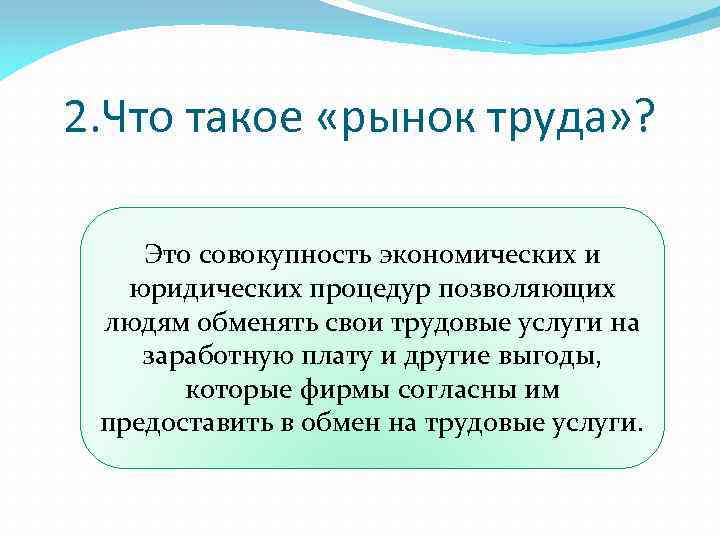 2.Что такое «рынок труда»?

Это совокупность экономических и юридических процедур позволяющих людям обменять свои трудовые услуги на заработную плату и другие выгоды, которые фирмы согласны им предоставить в обмен на трудовые услуги.